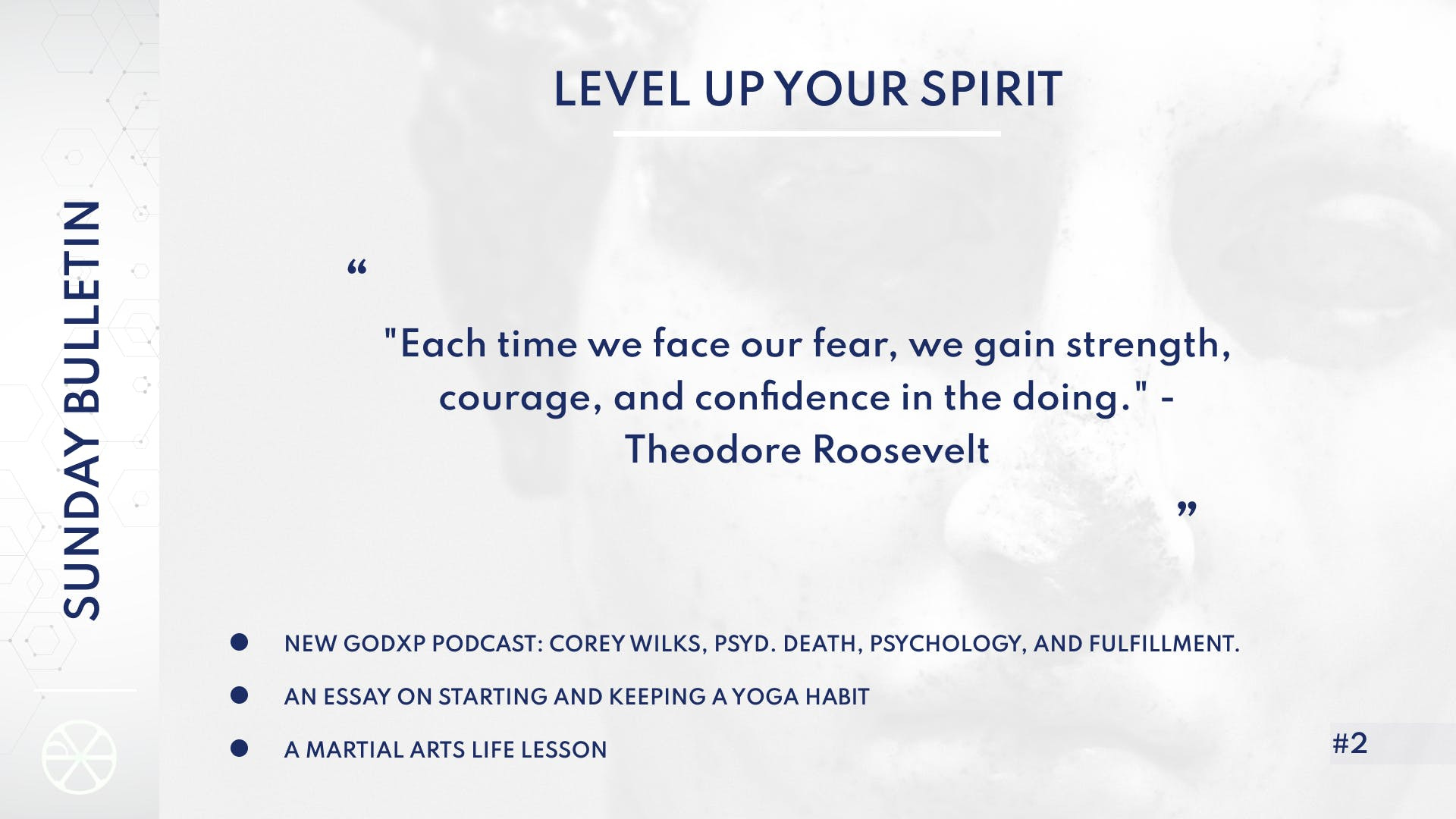 SUNDAY BULLETIN

LEVEL UP YOUR SPIRIT

“

"Each time we face our fear, we gain strength, courage, and confidence in the doing." - Theodore Roosevelt

”

- NEW GODXP PODCAST: COREY WILKS, PSYD. DEATH, PSYCHOLOGY, AND FULFILLMENT.
- AN ESSAY ON STARTING AND KEEPING A YOGA HABIT
- A MARTIAL ARTS LIFE LESSON

#2